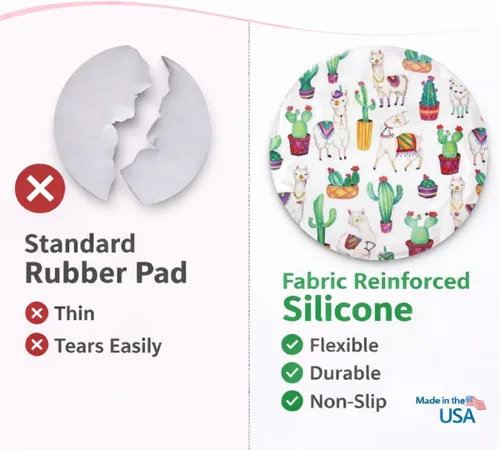 Standard
Rubber Pad

Thin

Tears Easily

Fabric Reinforced
Silicone

Flexible

Durable

Non-Slip

Made in the
USA